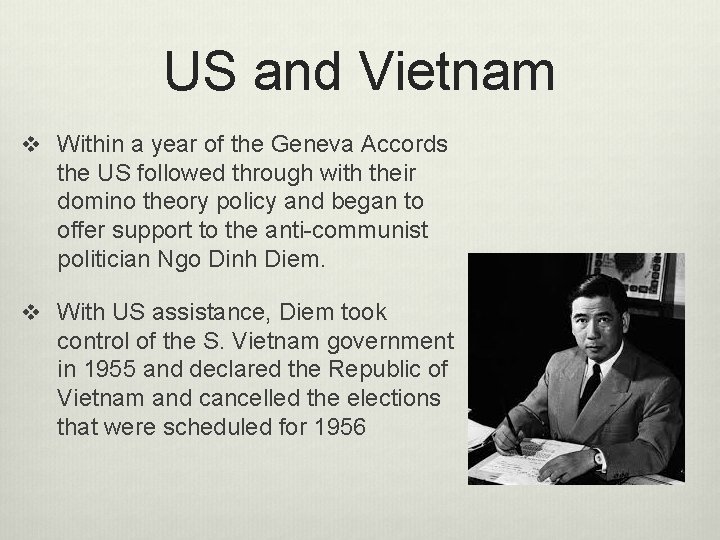 US and Vietnam

❖ Within a year of the Geneva Accords the US followed through with their domino theory policy and began to offer support to the anti-communist politician Ngo Dinh Diem.

❖ With US assistance, Diem took control of the S. Vietnam government in 1955 and declared the Republic of Vietnam and cancelled the elections that were scheduled for 1956